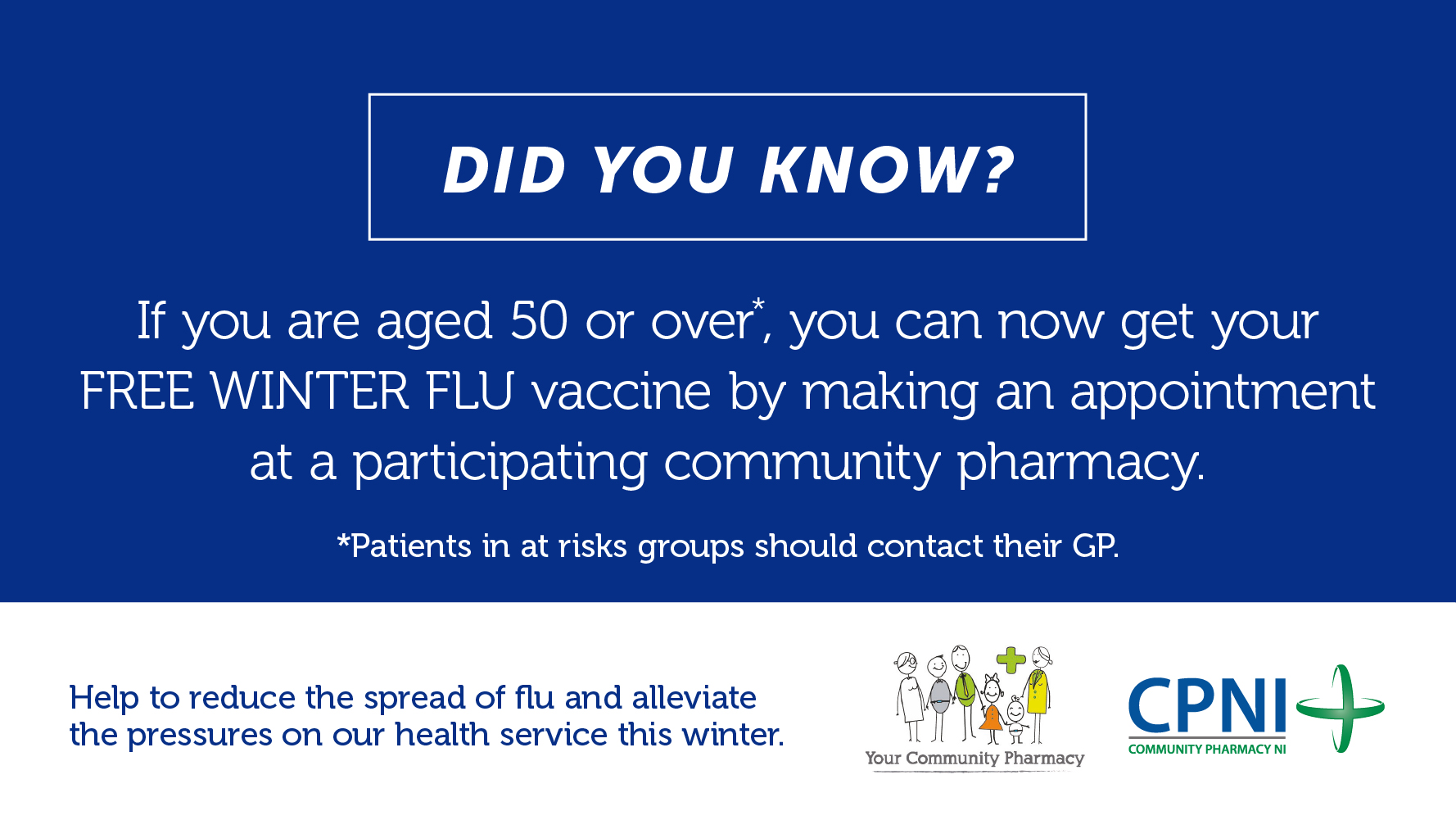 DID YOU KNOW?

If you are aged 50 or over*, you can now get your FREE WINTER FLU vaccine by making an appointment at a participating community pharmacy.

*Patients in at risks groups should contact their GP.

Help to reduce the spread of flu and alleviate the pressures on our health service this winter.

Your Community Pharmacy

CPNI
COMMUNITY PHARMACY NI